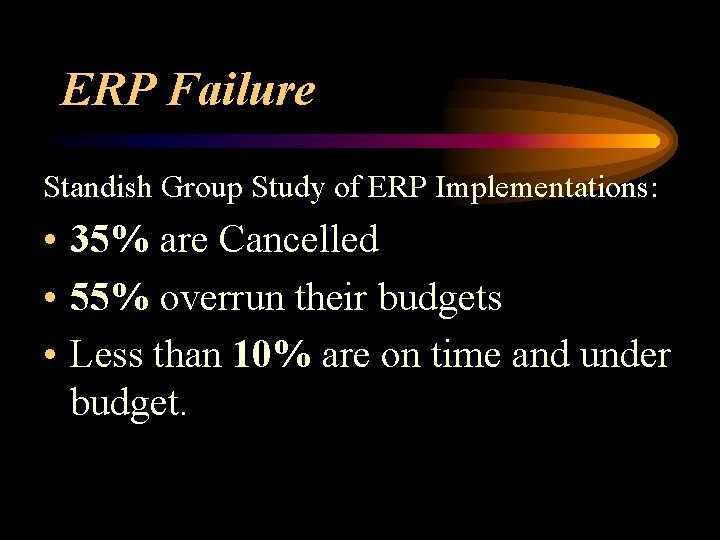 ERP Failure

Standish Group Study of ERP Implementations:

• 35% are Cancelled
• 55% overrun their budgets
• Less than 10% are on time and under budget.